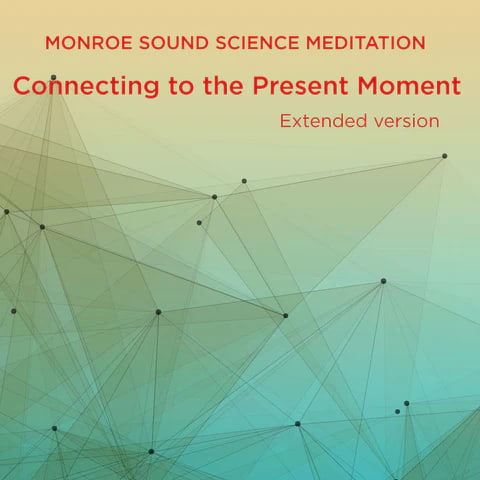 MONROE SOUND SCIENCE MEDITATION

Connecting to the Present Moment

Extended version